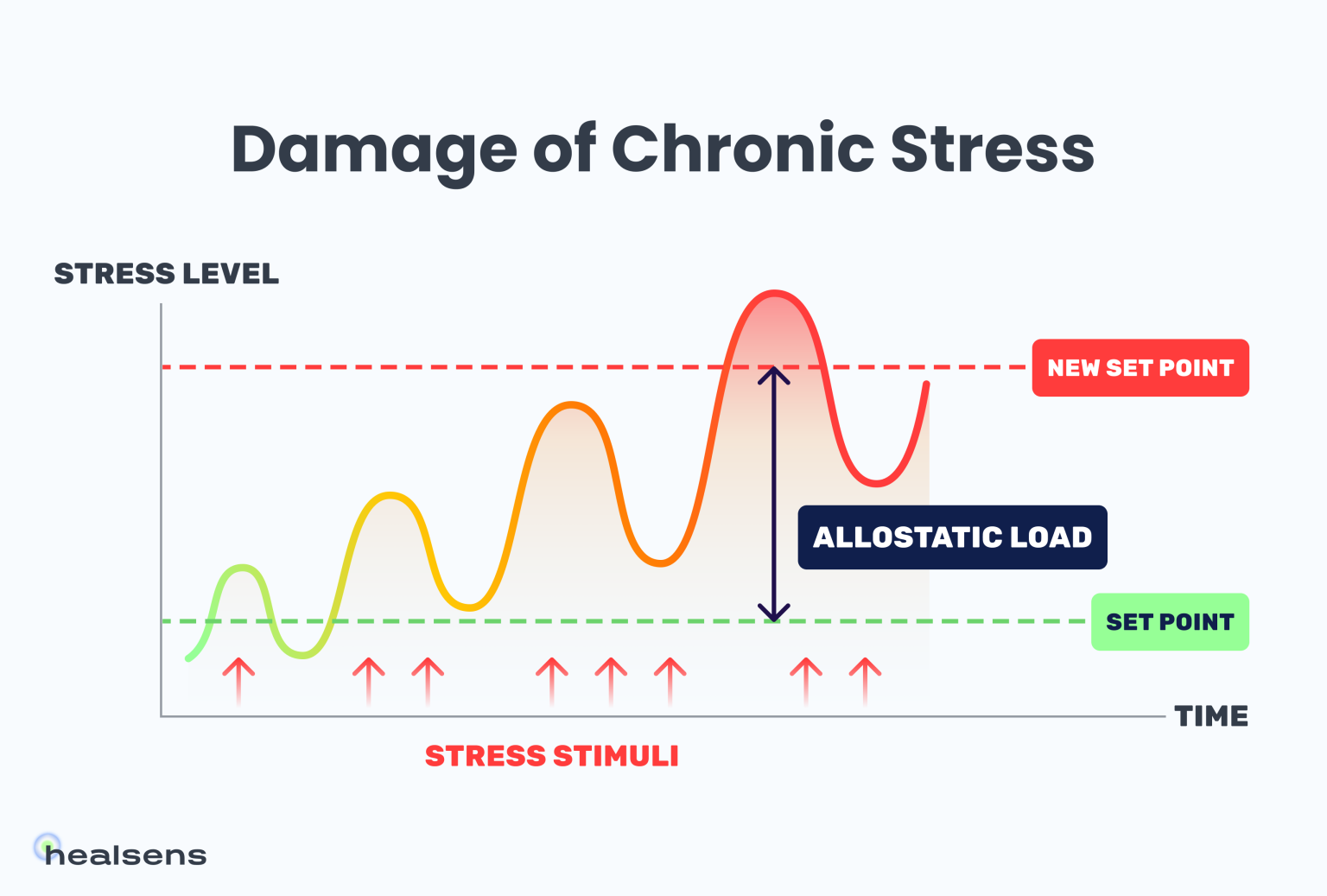 Damage of Chronic Stress

STRESS LEVEL

NEW SET POINT

ALLOSTATIC LOAD

SET POINT

TIME

STRESS STIMULI

healsens